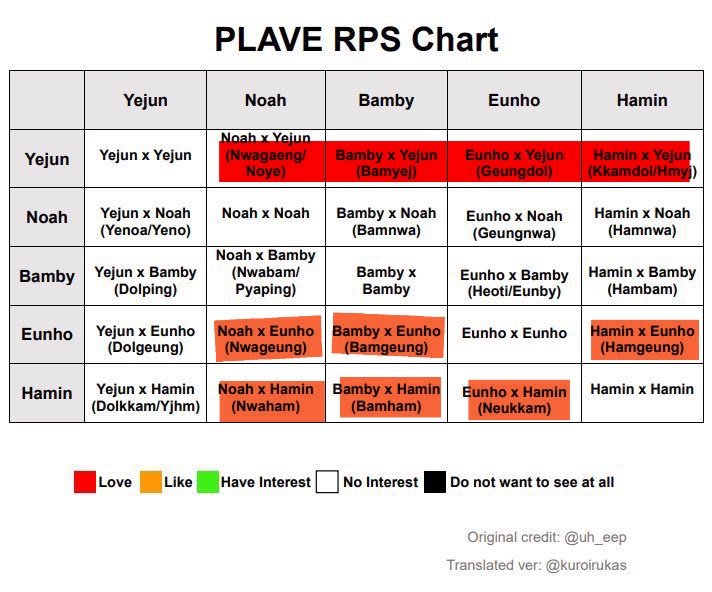 PLAVE RPS Chart

| | Yejun | Noah | Bamby | Eunho | Hamin |
|---|---|---|---|---|---|
| Yejun | Yejun x Yejun | Noah x Yejun (Nwagaeng/ Noye) | Bamby x Yejun (Bamyej) | Eunho x Yejun (Geungdol) | Hamin x Yejun (Kkamdol/Hmyj) |
| Noah | Yejun x Noah (Yenoa/Yeno) | Noah x Noah | Bamby x Noah (Bamnwa) | Eunho x Noah (Geungnwa) | Hamin x Noah (Hamnwa) |
| Bamby | Yejun x Bamby (Dolping) | Noah x Bamby (Nwabam/ Pyaping) | Bamby x Bamby | Eunho x Bamby (Heoti/Eunby) | Hamin x Bamby (Hambam) |
| Eunho | Yejun x Eunho (Dolgeung) | Noah x Eunho (Nwageung) | Bamby x Eunho (Bamgeung) | Eunho x Eunho | Hamin x Eunho (Hamgeung) |
| Hamin | Yejun x Hamin (Dolkkam/Yjhm) | Noah x Hamin (Nwaham) | Bamby x Hamin (Bamham) | Eunho x Hamin (Neukkam) | Hamin x Hamin |

Love Like Have Interest No Interest Do not want to see at all

Original credit: @uh_eep

Translated ver: @kuroirukas